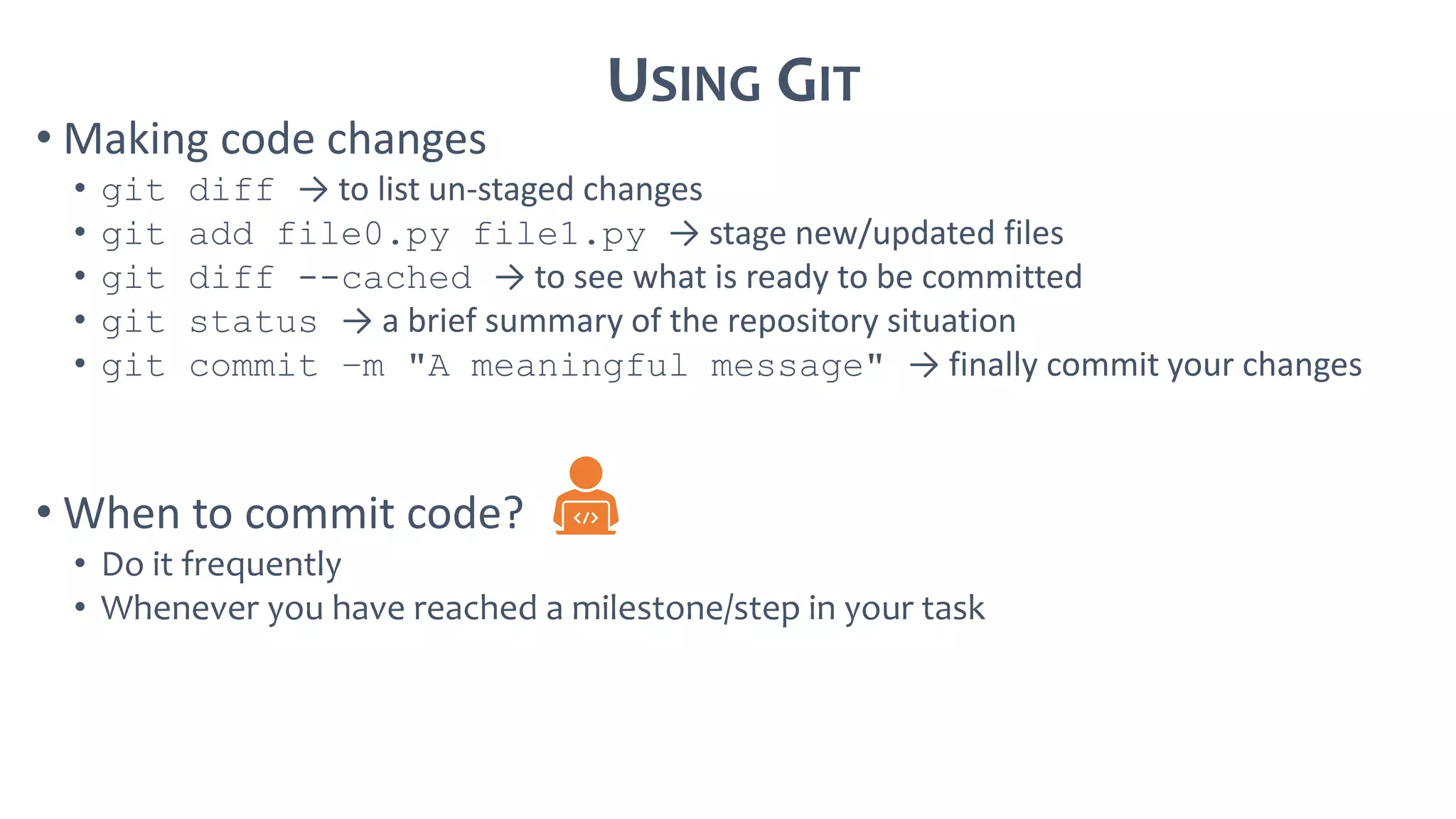 USING GIT

• Making code changes
  • git diff → to list un-staged changes
  • git add file0.py file1.py → stage new/updated files
  • git diff --cached → to see what is ready to be committed
  • git status → a brief summary of the repository situation
  • git commit –m "A meaningful message" → finally commit your changes

• When to commit code?
  </>
  • Do it frequently
  • Whenever you have reached a milestone/step in your task